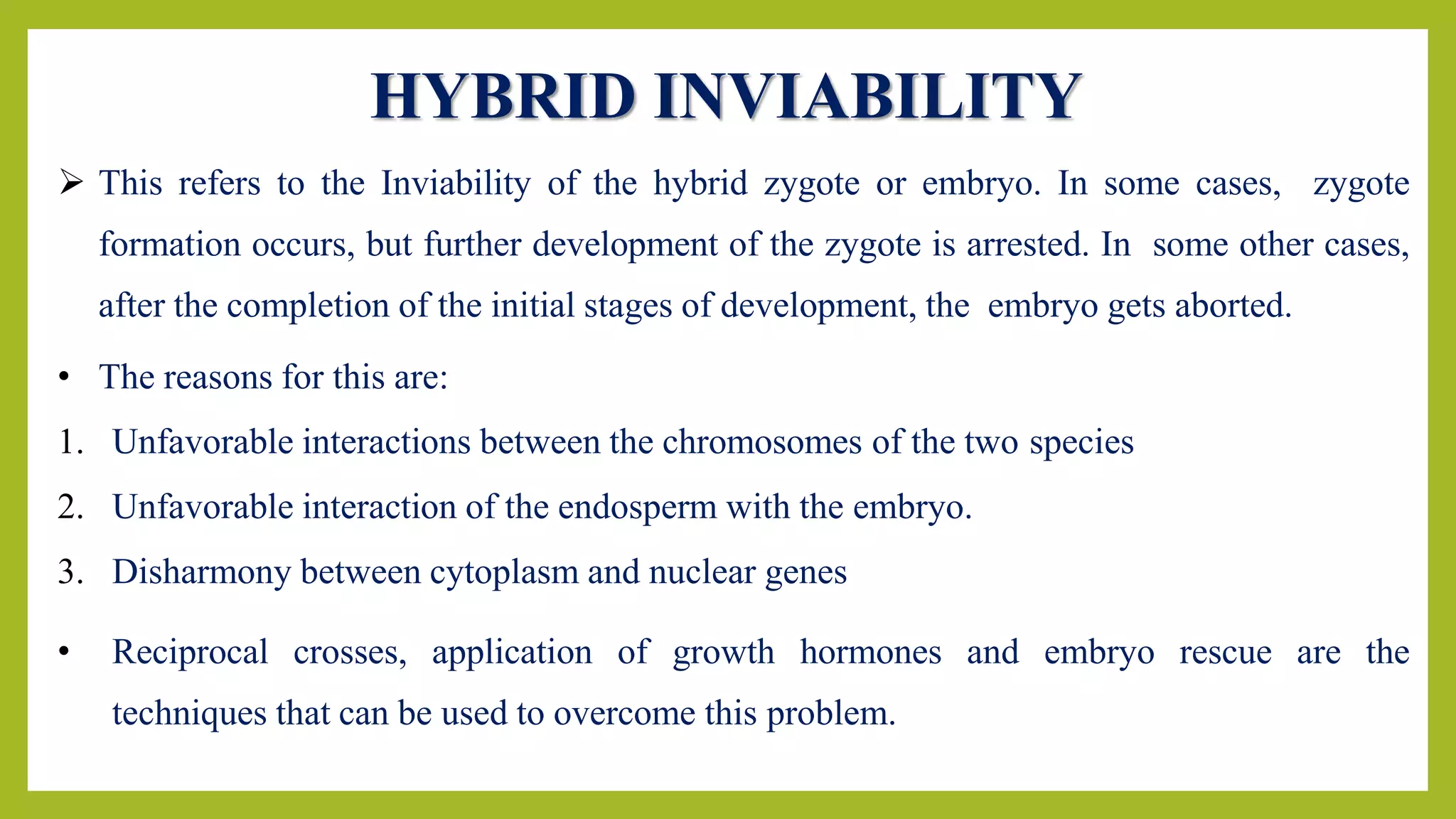 HYBRID INVIABILITY

➢ This refers to the Inviability of the hybrid zygote or embryo. In some cases, zygote formation occurs, but further development of the zygote is arrested. In some other cases, after the completion of the initial stages of development, the embryo gets aborted.

• The reasons for this are:

1. Unfavorable interactions between the chromosomes of the two species

2. Unfavorable interaction of the endosperm with the embryo.

3. Disharmony between cytoplasm and nuclear genes

• Reciprocal crosses, application of growth hormones and embryo rescue are the techniques that can be used to overcome this problem.